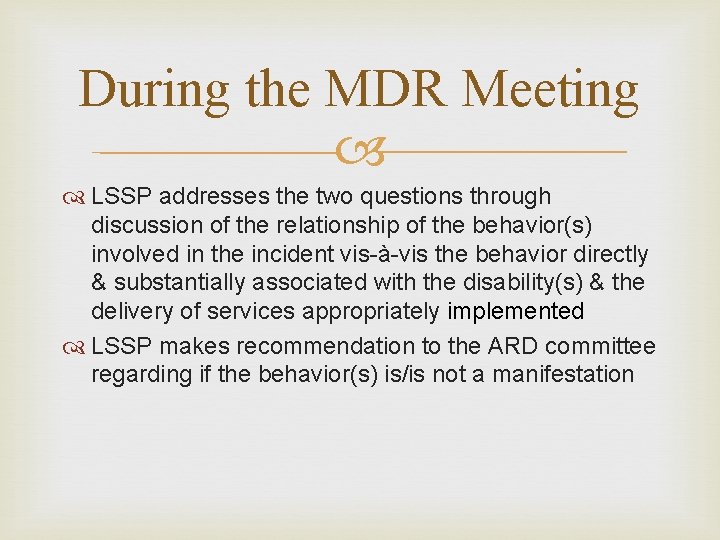 During the MDR Meeting

LSSP addresses the two questions through discussion of the relationship of the behavior(s) involved in the incident vis-à-vis the behavior directly & substantially associated with the disability(s) & the delivery of services appropriately implemented

LSSP makes recommendation to the ARD committee regarding if the behavior(s) is/is not a manifestation